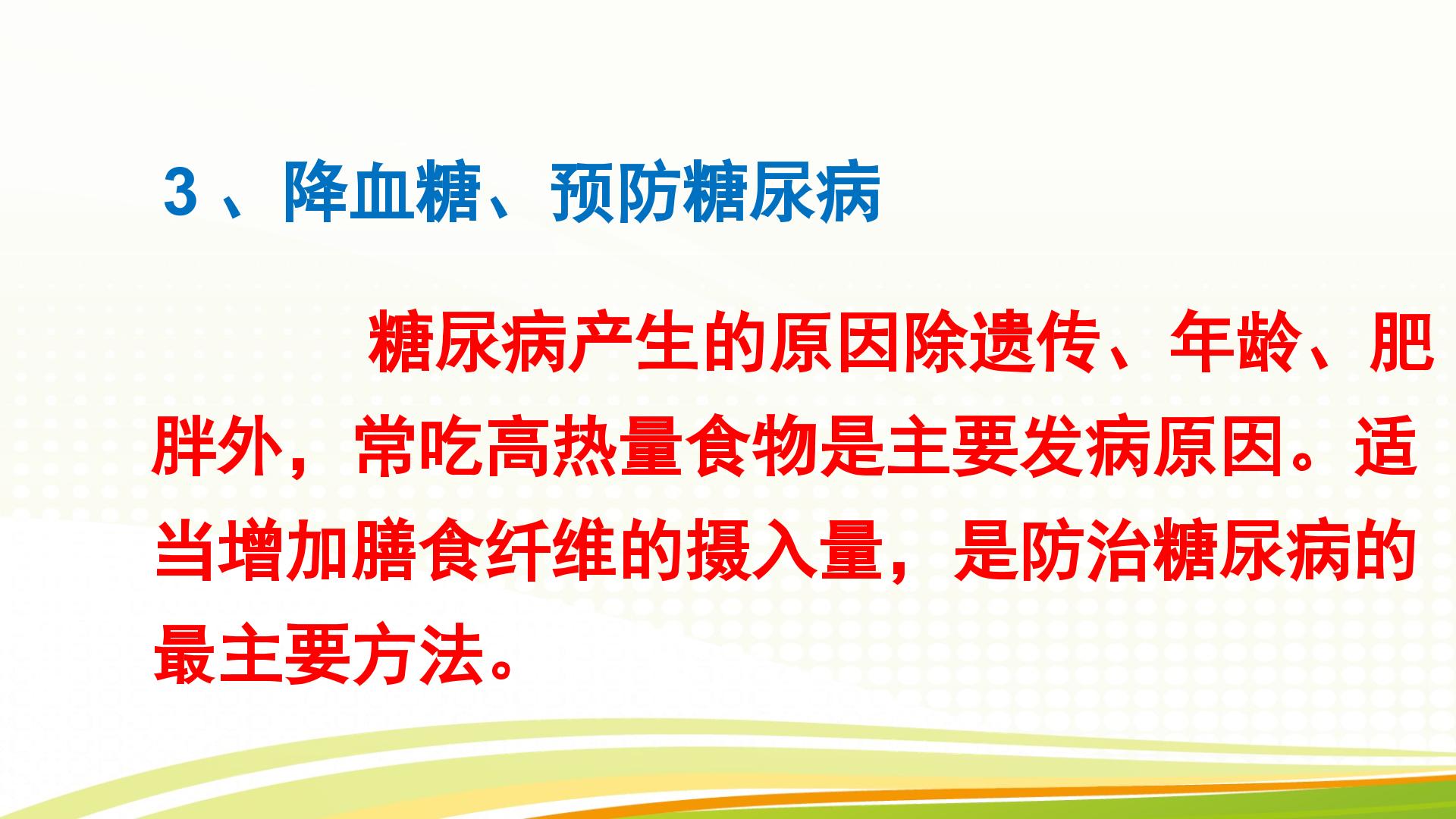 3、降血糖、预防糖尿病

糖尿病产生的原因除遗传、年龄、肥胖外，常吃高热量食物是主要发病原因。适当增加膳食纤维的摄入量，是防治糖尿病的最主要方法。